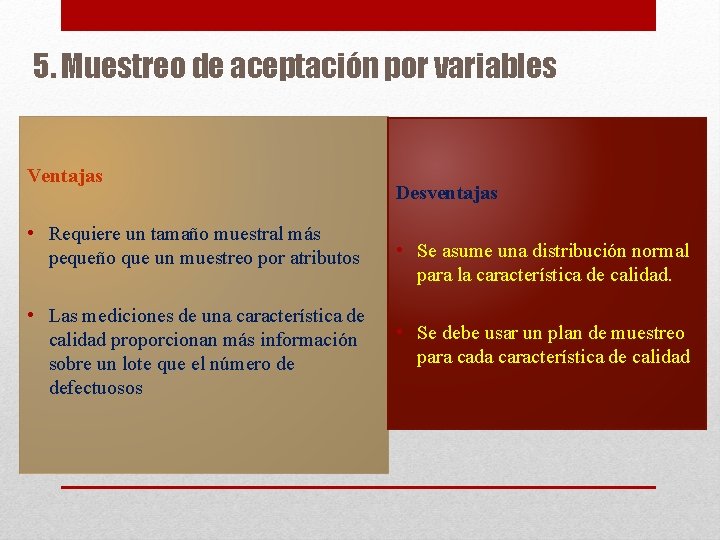 5. Muestreo de aceptación por variables

Ventajas

• Requiere un tamaño muestral más pequeño que un muestreo por atributos

• Las mediciones de una característica de calidad proporcionan más información sobre un lote que el número de defectuosos

Desventajas

• Se asume una distribución normal para la característica de calidad.

• Se debe usar un plan de muestreo para cada característica de calidad